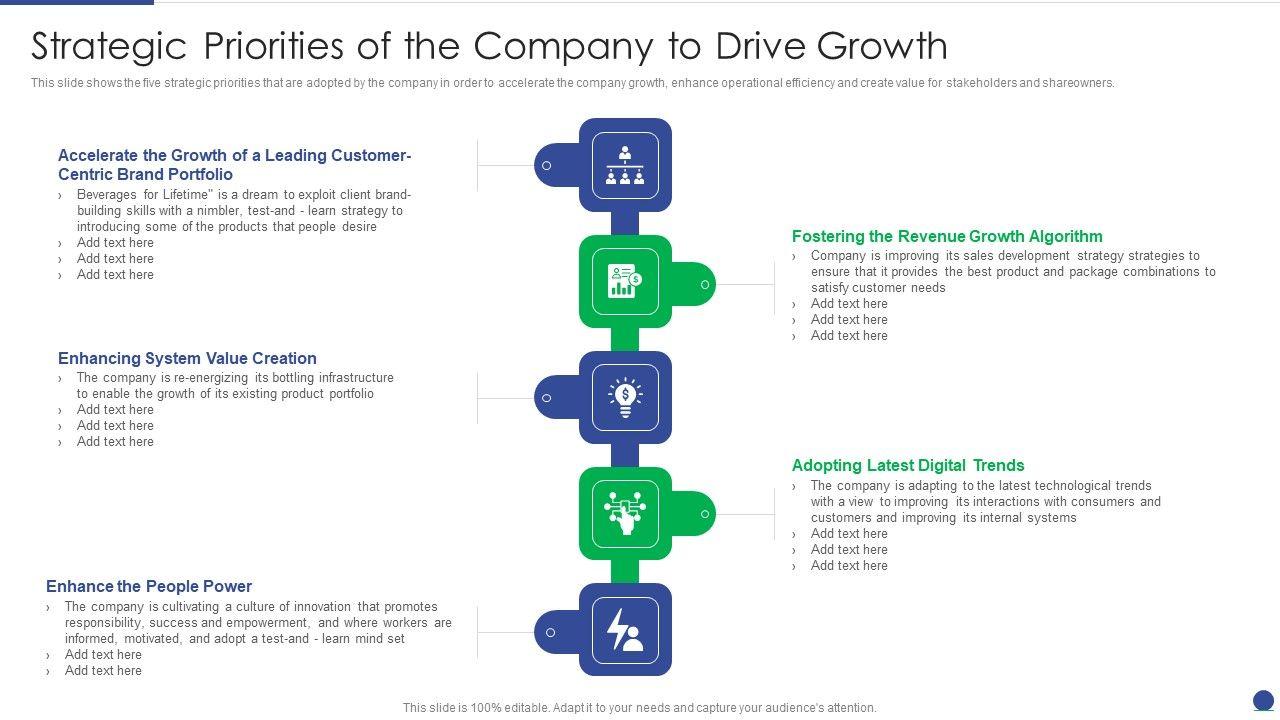 Strategic Priorities of the Company to Drive Growth

This slide shows the five strategic priorities that are adopted by the company in order to accelerate the company growth, enhance operational efficiency and create value for stakeholders and shareowners.

Accelerate the Growth of a Leading Customer-Centric Brand Portfolio

› Beverages for Lifetime" is a dream to exploit client brand-building skills with a nimbler, test-and - learn strategy to introducing some of the products that people desire
› Add text here
› Add text here
› Add text here

Fostering the Revenue Growth Algorithm

› Company is improving its sales development strategy strategies to ensure that it provides the best product and package combinations to satisfy customer needs
› Add text here
› Add text here
› Add text here

Enhancing System Value Creation

› The company is re-energizing its bottling infrastructure to enable the growth of its existing product portfolio
› Add text here
› Add text here
› Add text here

Adopting Latest Digital Trends

› The company is adapting to the latest technological trends with a view to improving its interactions with consumers and customers and improving its internal systems
› Add text here
› Add text here
› Add text here

Enhance the People Power

› The company is cultivating a culture of innovation that promotes responsibility, success and empowerment, and where workers are informed, motivated, and adopt a test-and - learn mind set
› Add text here
› Add text here

This slide is 100% editable. Adapt it to your needs and capture your audience's attention.